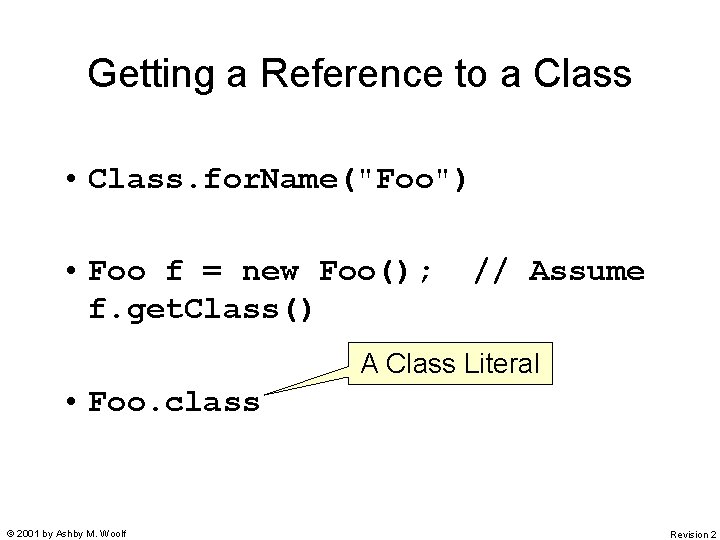 Getting a Reference to a Class

• Class.forName("Foo")

• Foo f = new Foo(); // Assume f.getClass()

A Class Literal

• Foo.class

© 2001 by Ashby M. Woolf

Revision 2